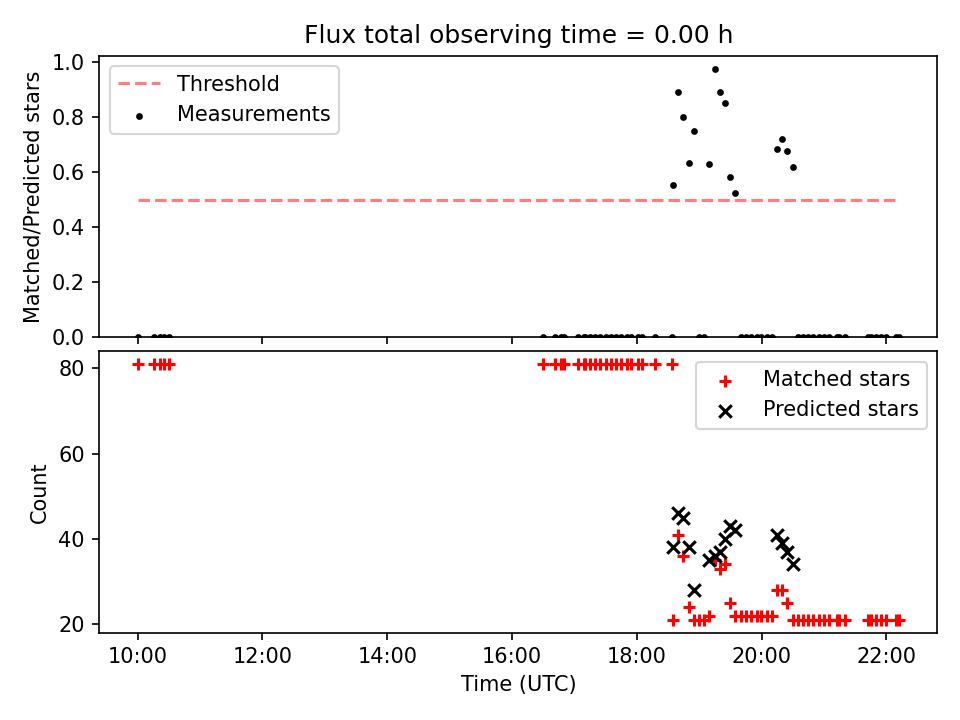 Flux total observing time = 0.00 h

Matched/Predicted stars

1.0
0.8
0.6
0.4
0.2
0.0

Threshold
Measurements

Count

80
60
40
20

Matched stars
Predicted stars

10:00
12:00
14:00
16:00
18:00
20:00
22:00

Time (UTC)